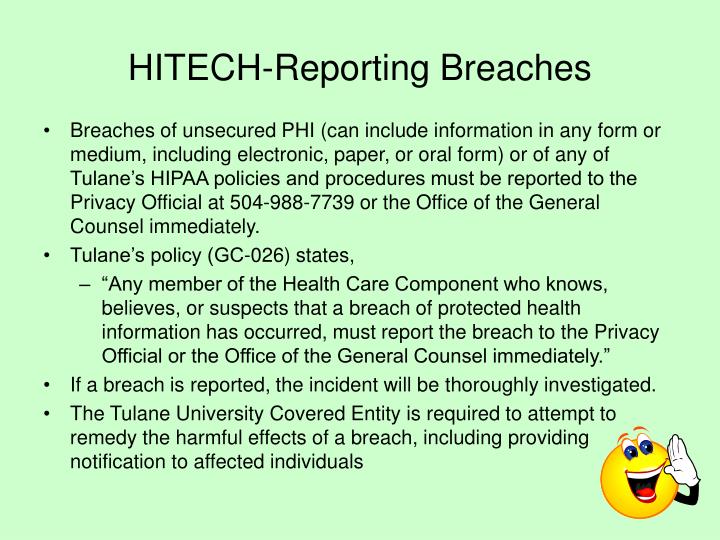 HITECH-Reporting Breaches

• Breaches of unsecured PHI (can include information in any form or medium, including electronic, paper, or oral form) or of any of Tulane’s HIPAA policies and procedures must be reported to the Privacy Official at 504-988-7739 or the Office of the General Counsel immediately.

• Tulane’s policy (GC-026) states,

– “Any member of the Health Care Component who knows, believes, or suspects that a breach of protected health information has occurred, must report the breach to the Privacy Official or the Office of the General Counsel immediately.”

• If a breach is reported, the incident will be thoroughly investigated.

• The Tulane University Covered Entity is required to attempt to remedy the harmful effects of a breach, including providing notification to affected individuals